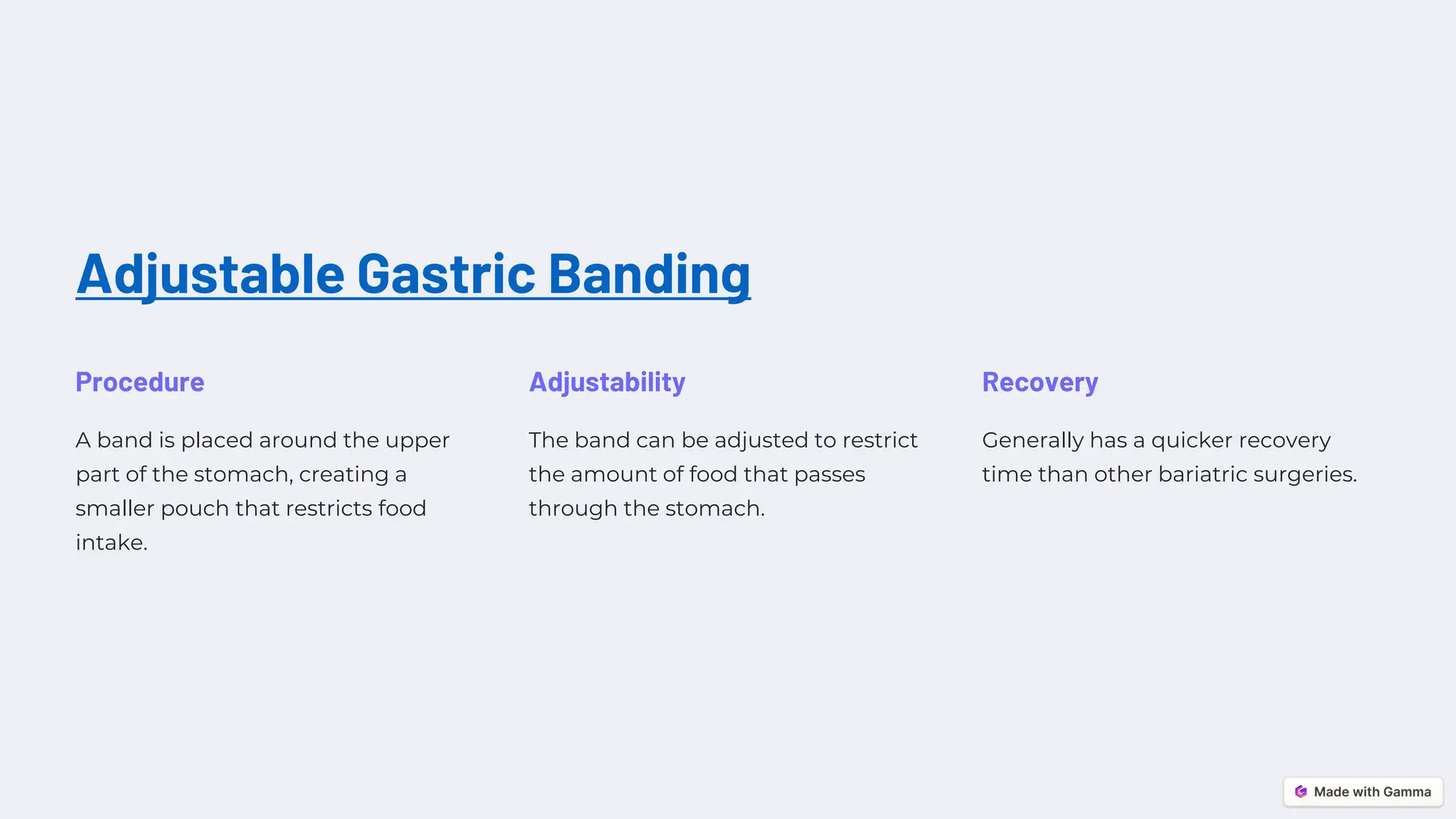 Adjustable Gastric Banding

Procedure

A band is placed around the upper part of the stomach, creating a smaller pouch that restricts food intake.

Adjustability

The band can be adjusted to restrict the amount of food that passes through the stomach.

Recovery

Generally has a quicker recovery time than other bariatric surgeries.

Made with Gamma